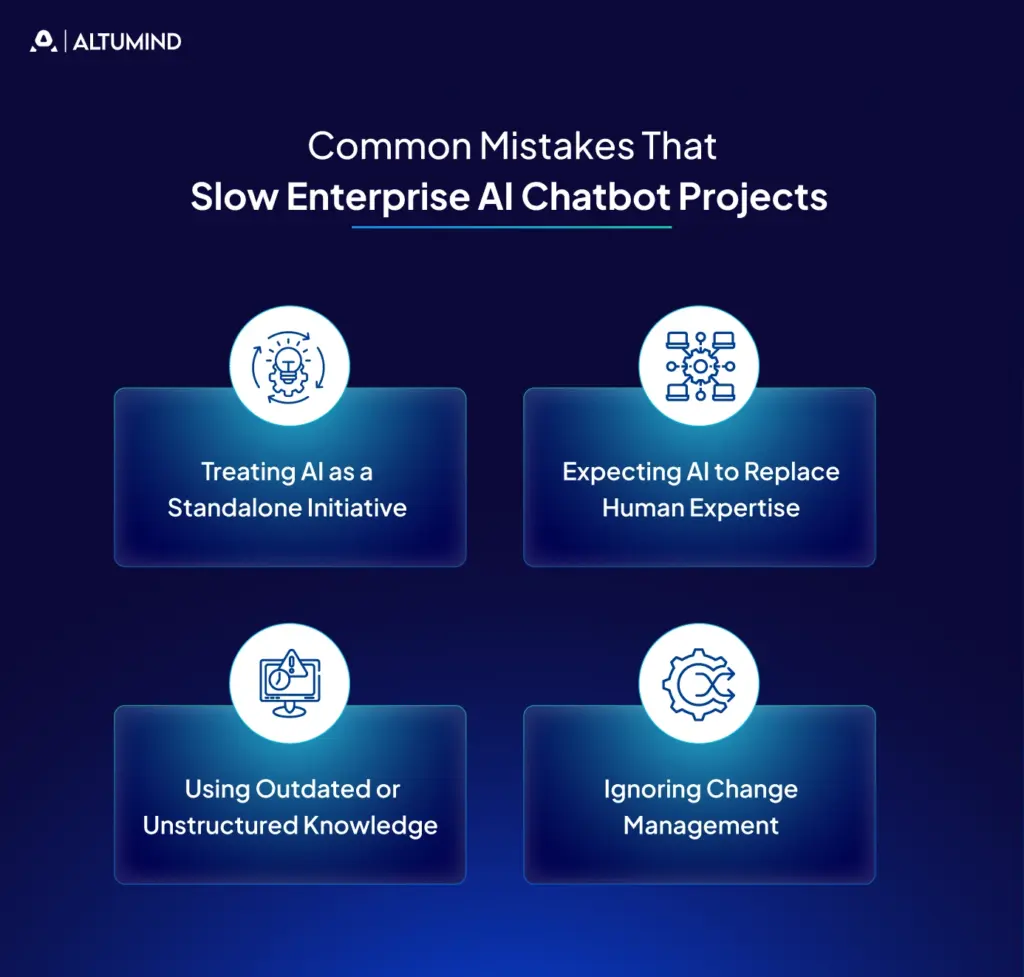 ALTUMIND

Common Mistakes That
Slow Enterprise AI Chatbot Projects

Treating AI as a Standalone Initiative

Expecting AI to Replace Human Expertise

Using Outdated or Unstructured Knowledge

Ignoring Change Management